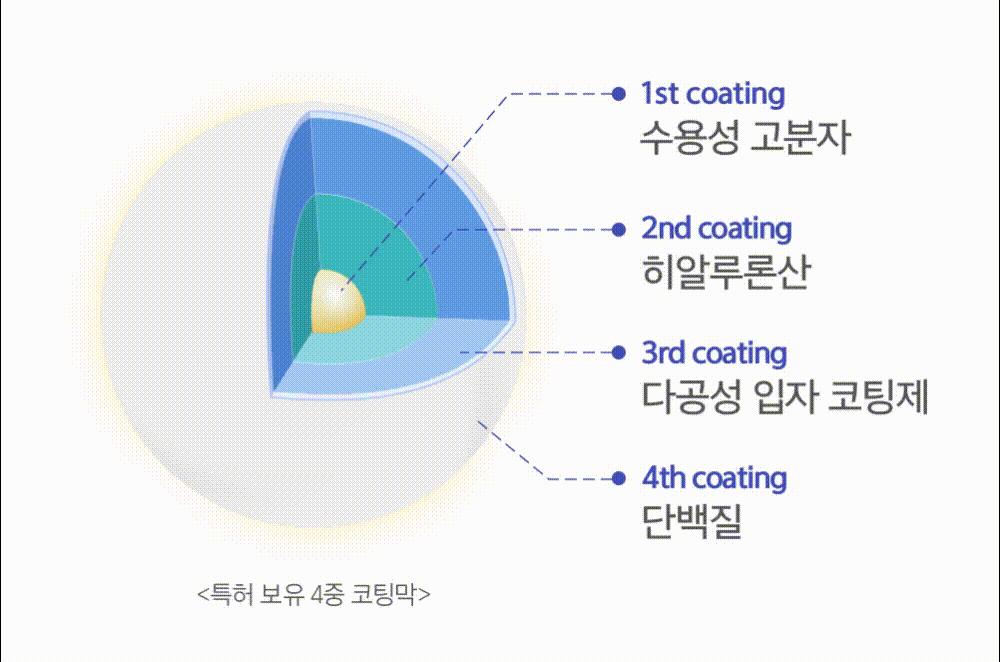 1st coating
수용성 고분자

2nd coating
히알루론산

3rd coating
다공성 입자 코팅제

4th coating
단백질

<특허 보유 4중 코팅막>